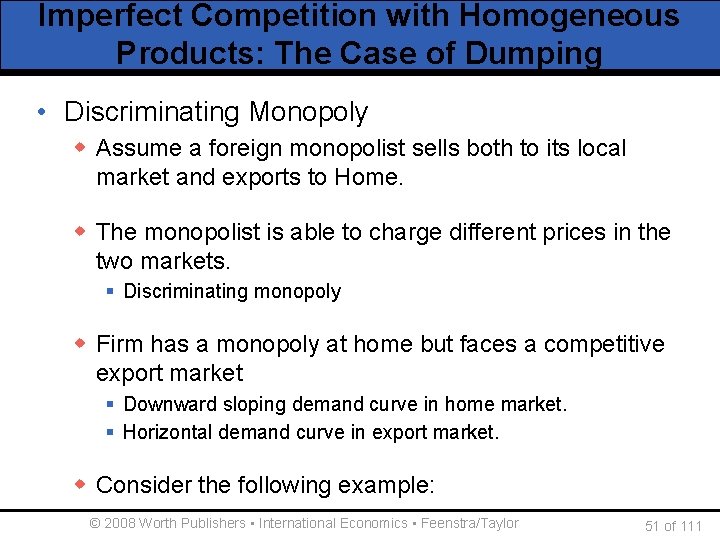 Imperfect Competition with Homogeneous Products: The Case of Dumping

• Discriminating Monopoly

◆ Assume a foreign monopolist sells both to its local market and exports to Home.

◆ The monopolist is able to charge different prices in the two markets.

▪ Discriminating monopoly

◆ Firm has a monopoly at home but faces a competitive export market

▪ Downward sloping demand curve in home market.

▪ Horizontal demand curve in export market.

◆ Consider the following example:

© 2008 Worth Publishers ▪ International Economics ▪ Feenstra/Taylor

51 of 111